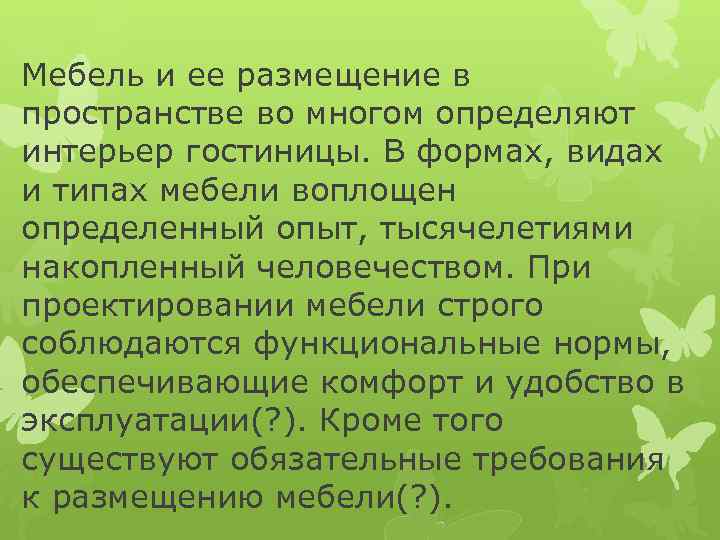 Мебель и ее размещение в пространстве во многом определяют интерьер гостиницы. В формах, видах и типах мебели воплощен определенный опыт, тысячелетиями накопленный человечеством. При проектировании мебели строго соблюдаются функциональные нормы, обеспечивающие комфорт и удобство в эксплуатации(?). Кроме того существуют обязательные требования к размещению мебели(?).